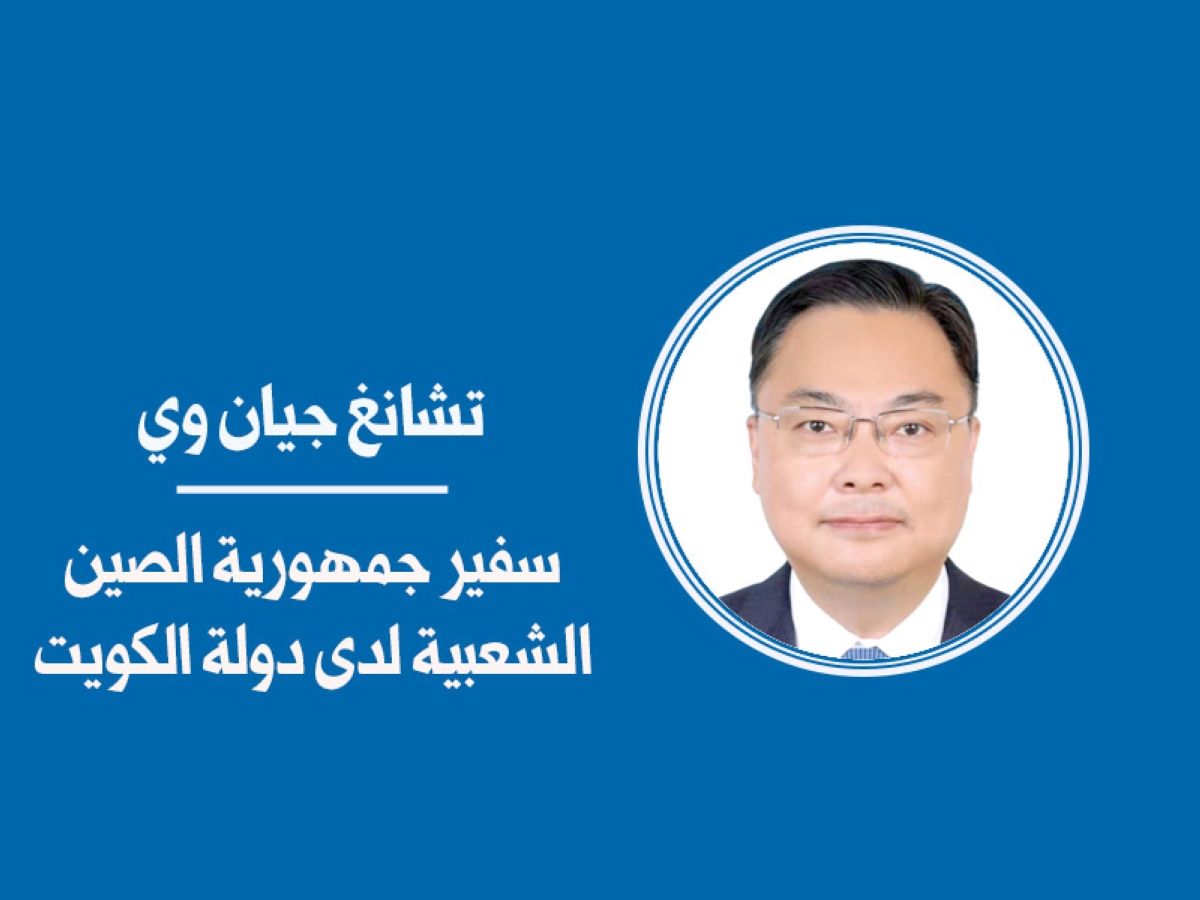 تشانغ جيان وي

سفير جمهورية الصين الشعبية لدى دولة الكويت